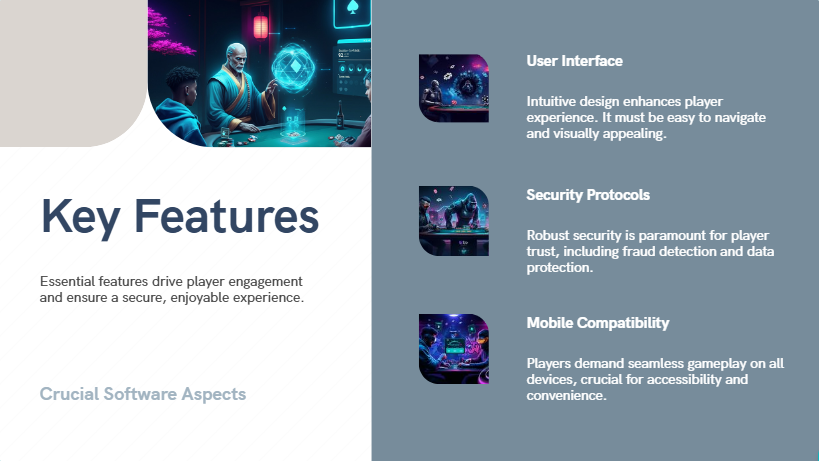 Key Features

Essential features drive player engagement and ensure a secure, enjoyable experience.

Crucial Software Aspects

User Interface

Intuitive design enhances player experience. It must be easy to navigate and visually appealing.

Security Protocols

Robust security is paramount for player trust, including fraud detection and data protection.

Mobile Compatibility

Players demand seamless gameplay on all devices, crucial for accessibility and convenience.